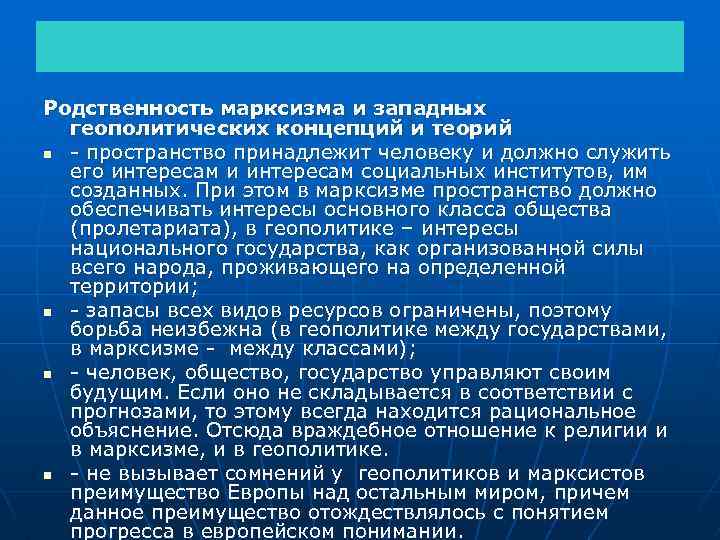 Родственность марксизма и западных геополитических концепций и теорий

- пространство принадлежит человеку и должно служить его интересам и интересам социальных институтов, им созданных. При этом в марксизме пространство должно обеспечивать интересы основного класса общества (пролетариата), в геополитике – интересы национального государства, как организованной силы всего народа, проживающего на определенной территории;

- запасы всех видов ресурсов ограничены, поэтому борьба неизбежна (в геополитике между государствами, в марксизме - между классами);

- человек, общество, государство управляют своим будущим. Если оно не складывается в соответствии с прогнозами, то этому всегда находится рациональное объяснение. Отсюда враждебное отношение к религии и в марксизме, и в геополитике.

- не вызывает сомнений у геополитиков и марксистов преимущество Европы над остальным миром, причем данное преимущество отождествлялось с понятием прогресса в европейском понимании.